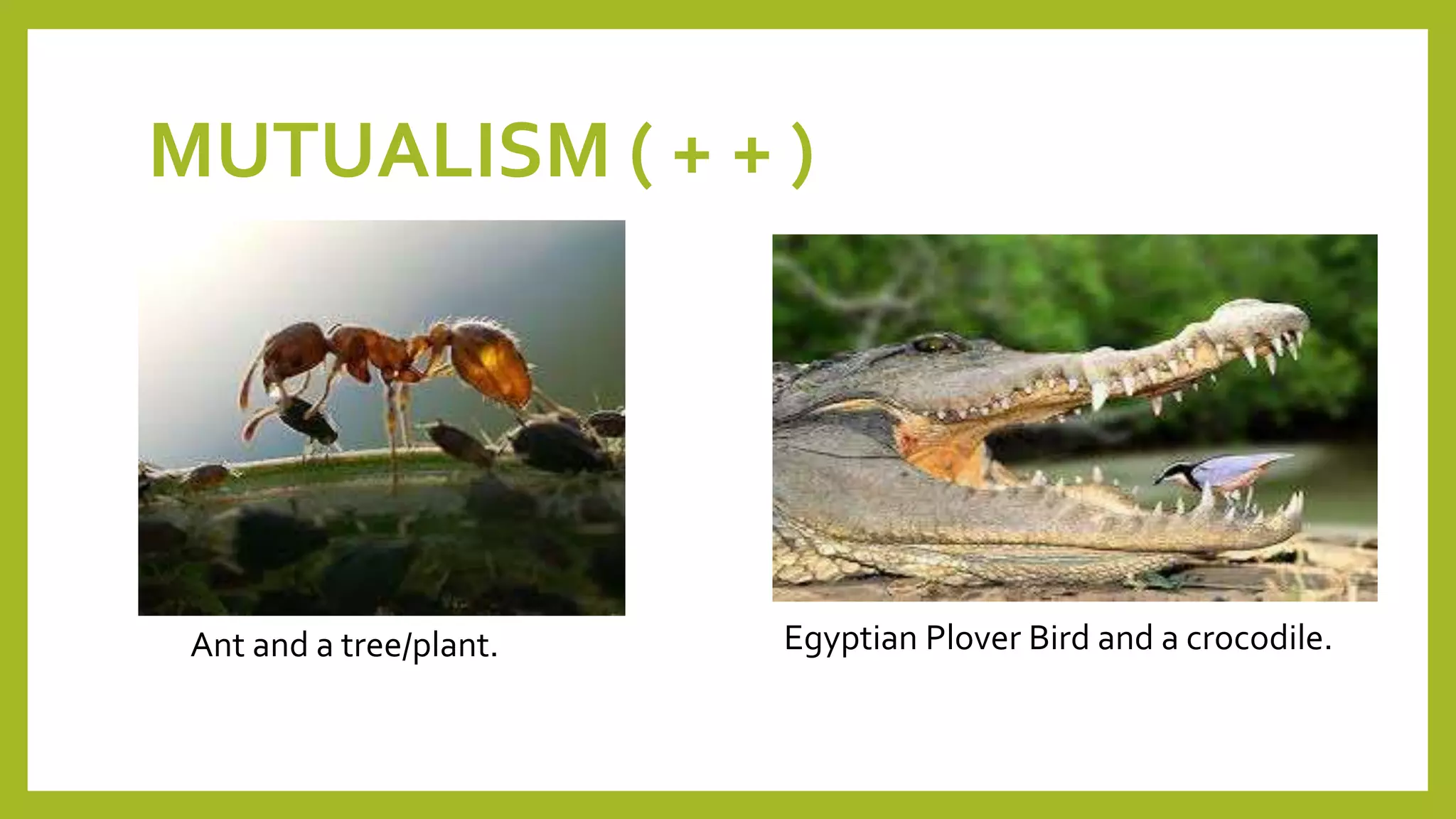 MUTUALISM ( + + )

Ant and a tree/plant.

Egyptian Plover Bird and a crocodile.